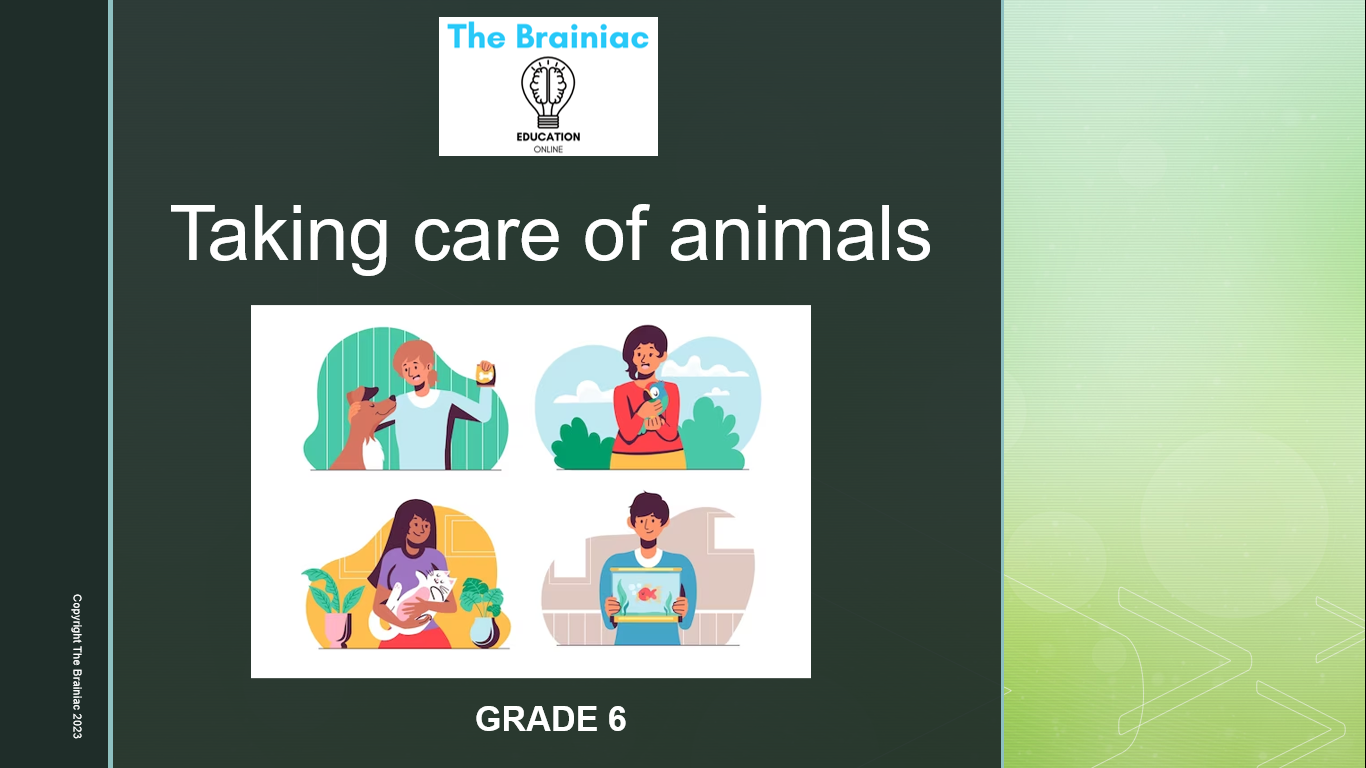 The Brainiac
EDUCATION
ONLINE

Taking care of animals

GRADE 6

Copyright The Brainiac 2023